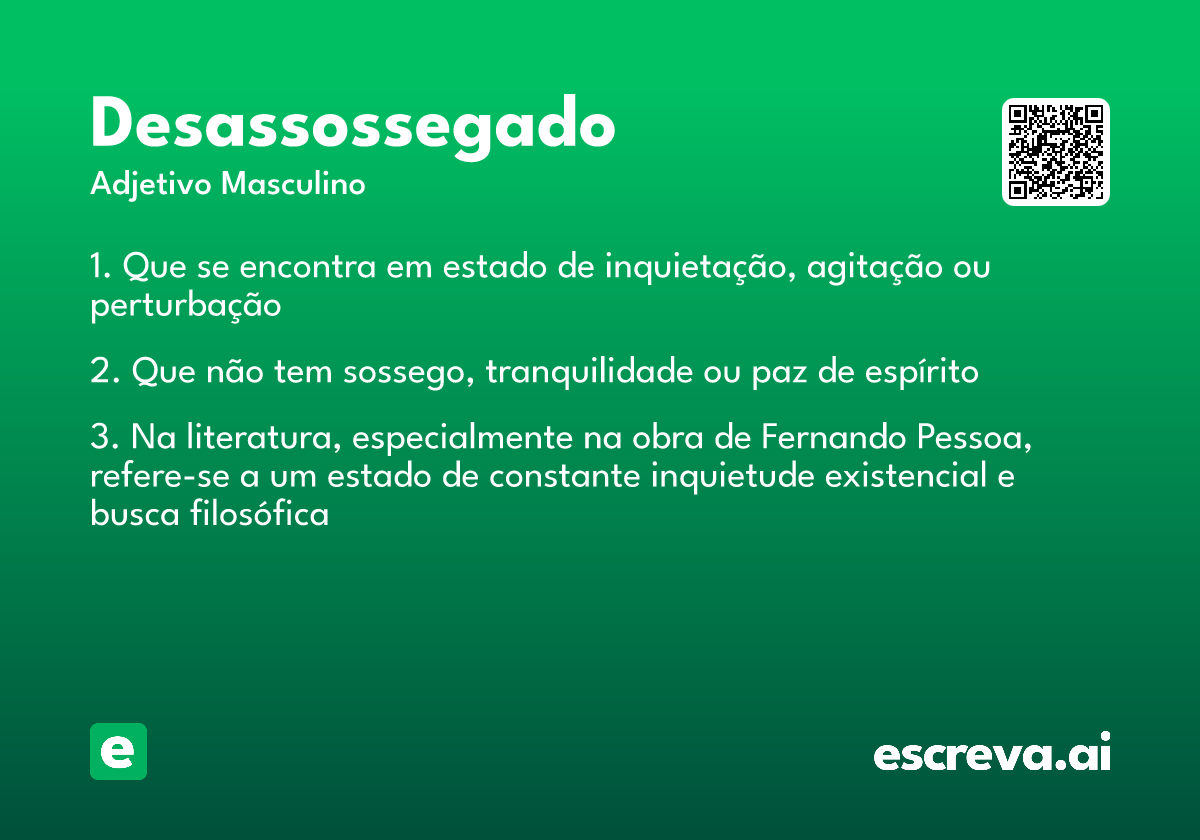 Desassossegado
Adjetivo Masculino

1. Que se encontra em estado de inquietação, agitação ou perturbação

2. Que não tem sossego, tranquilidade ou paz de espírito

3. Na literatura, especialmente na obra de Fernando Pessoa, refere-se a um estado de constante inquietude existencial e busca filosófica

e

escreva.ai